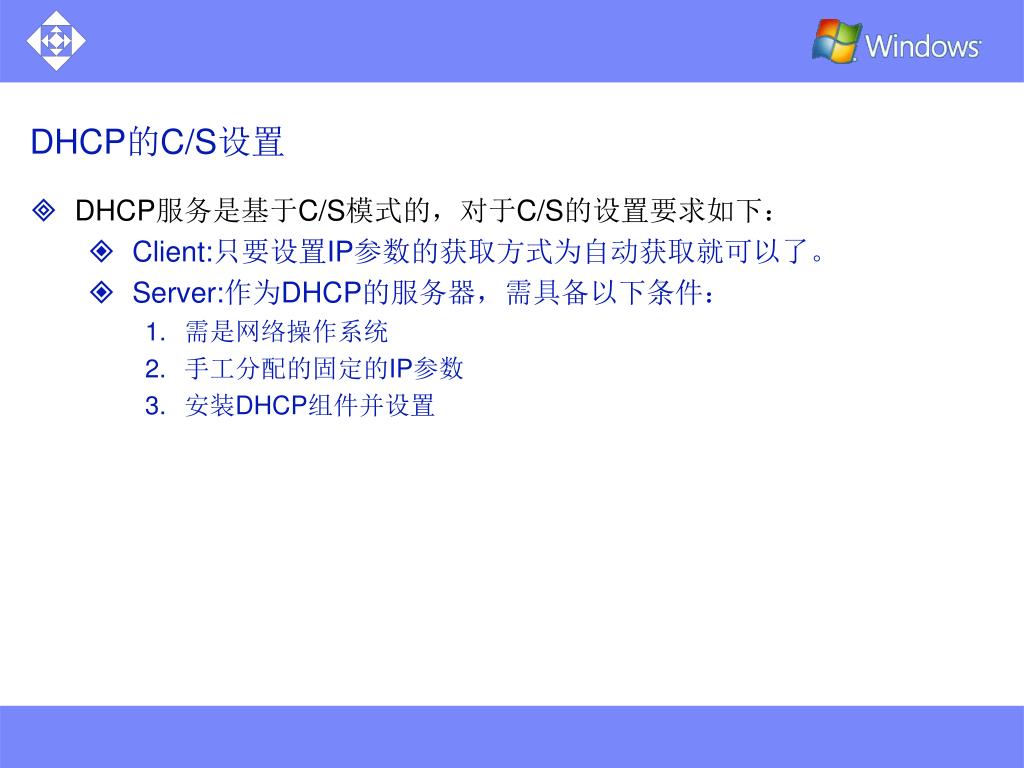 Windows

DHCP的C/S设置

DHCP服务是基于C/S模式的，对于C/S的设置要求如下：

Client:只要设置IP参数的获取方式为自动获取就可以了。

Server:作为DHCP的服务器，需具备以下条件：

1. 需是网络操作系统
2. 手工分配的固定的IP参数
3. 安装DHCP组件并设置